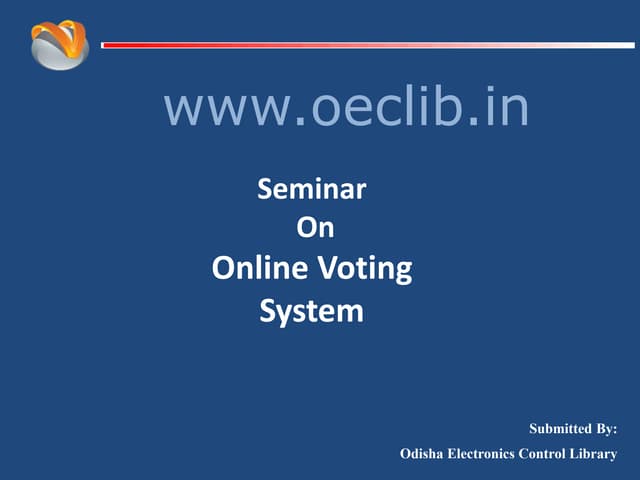 www.oeclib.in

Seminar
On
Online Voting
System

Submitted By:
Odisha Electronics Control Library